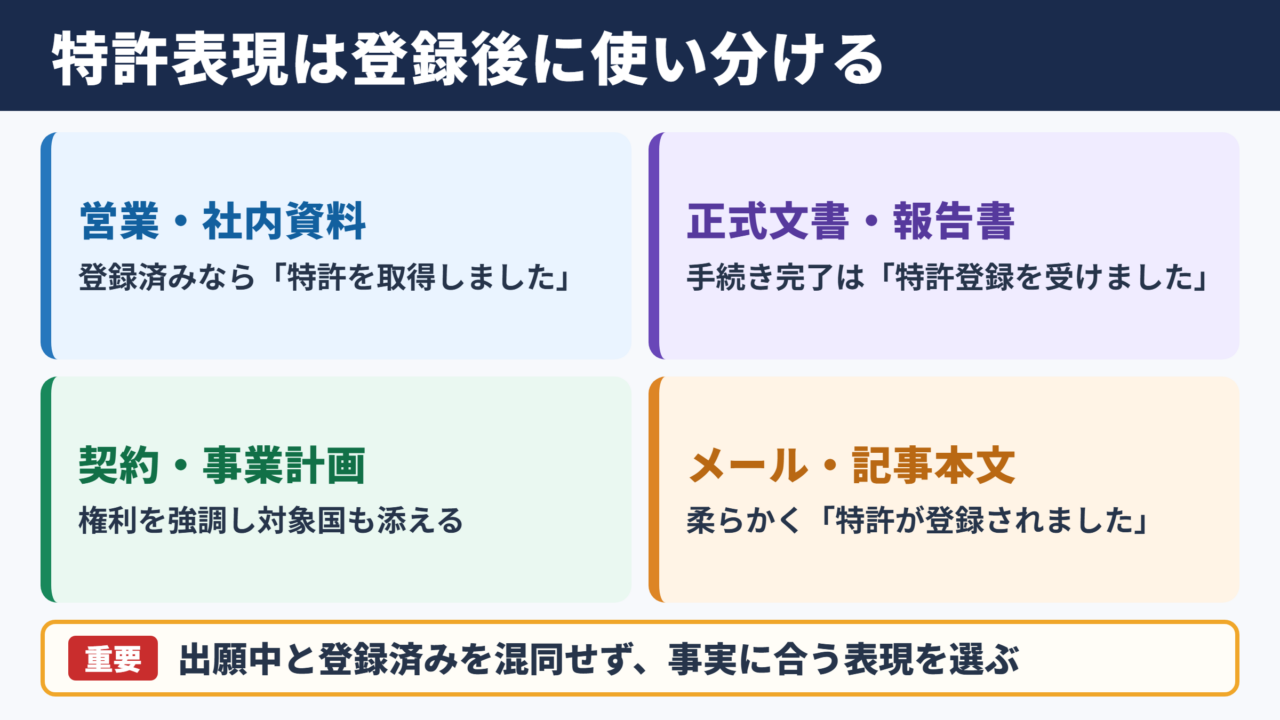 特許表現は登録後に使い分ける

営業・社内資料
登録済みなら「特許を取得しました」

正式文書・報告書
手続き完了は「特許登録を受けました」

契約・事業計画
権利を強調し対象国も添える

メール・記事本文
柔らかく「特許が登録されました」

重要 出願中と登録済みを混同せず、事実に合う表現を選ぶ